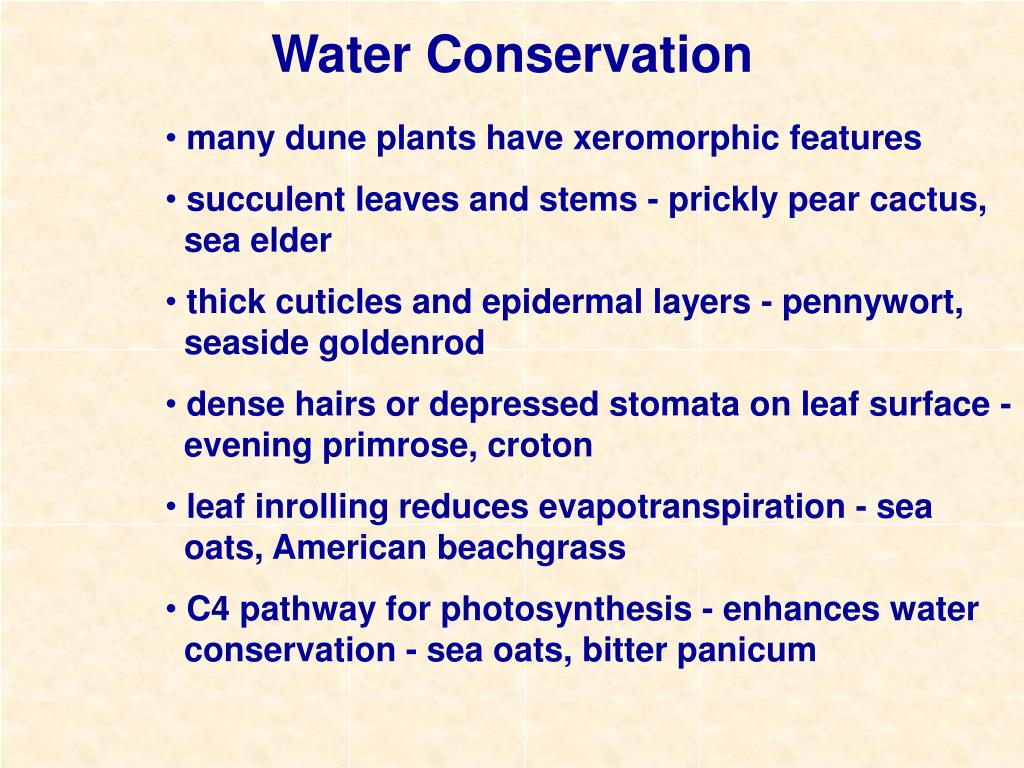 Water Conservation

• many dune plants have xeromorphic features

• succulent leaves and stems - prickly pear cactus, sea elder

• thick cuticles and epidermal layers - pennywort, seaside goldenrod

• dense hairs or depressed stomata on leaf surface - evening primrose, croton

• leaf inrolling reduces evapotranspiration - sea oats, American beachgrass

• C4 pathway for photosynthesis - enhances water conservation - sea oats, bitter panicum